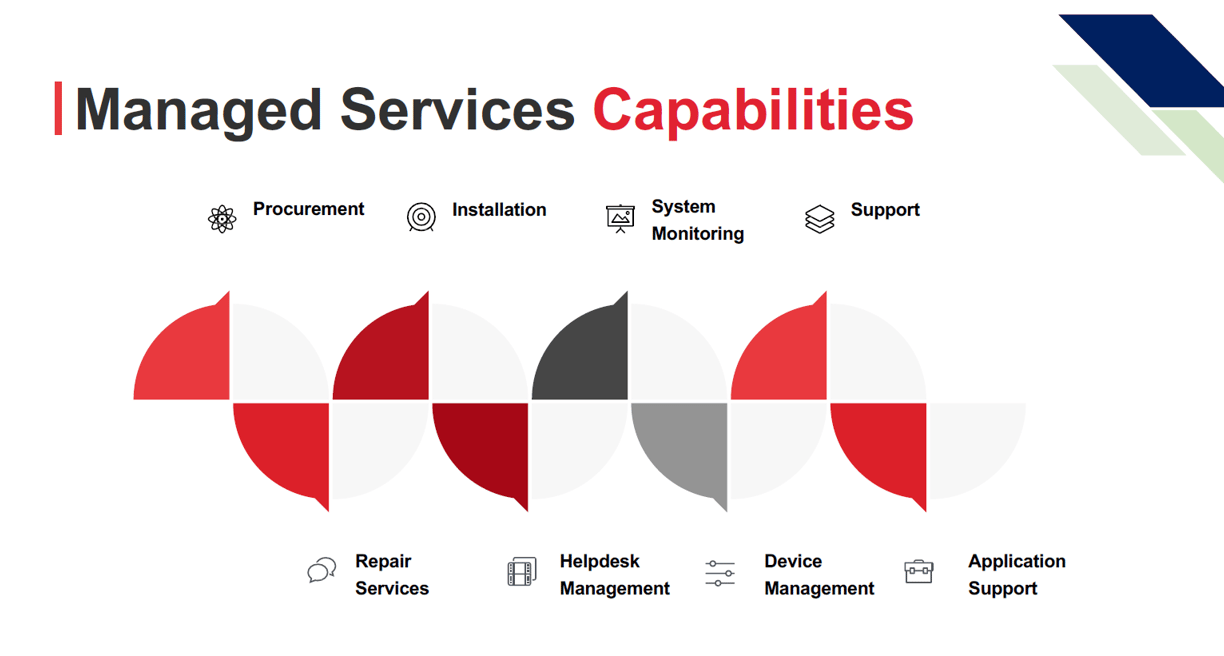 Managed Services Capabilities

Procurement

Installation

System Monitoring

Support

Repair Services

Helpdesk Management

Device Management

Application Support